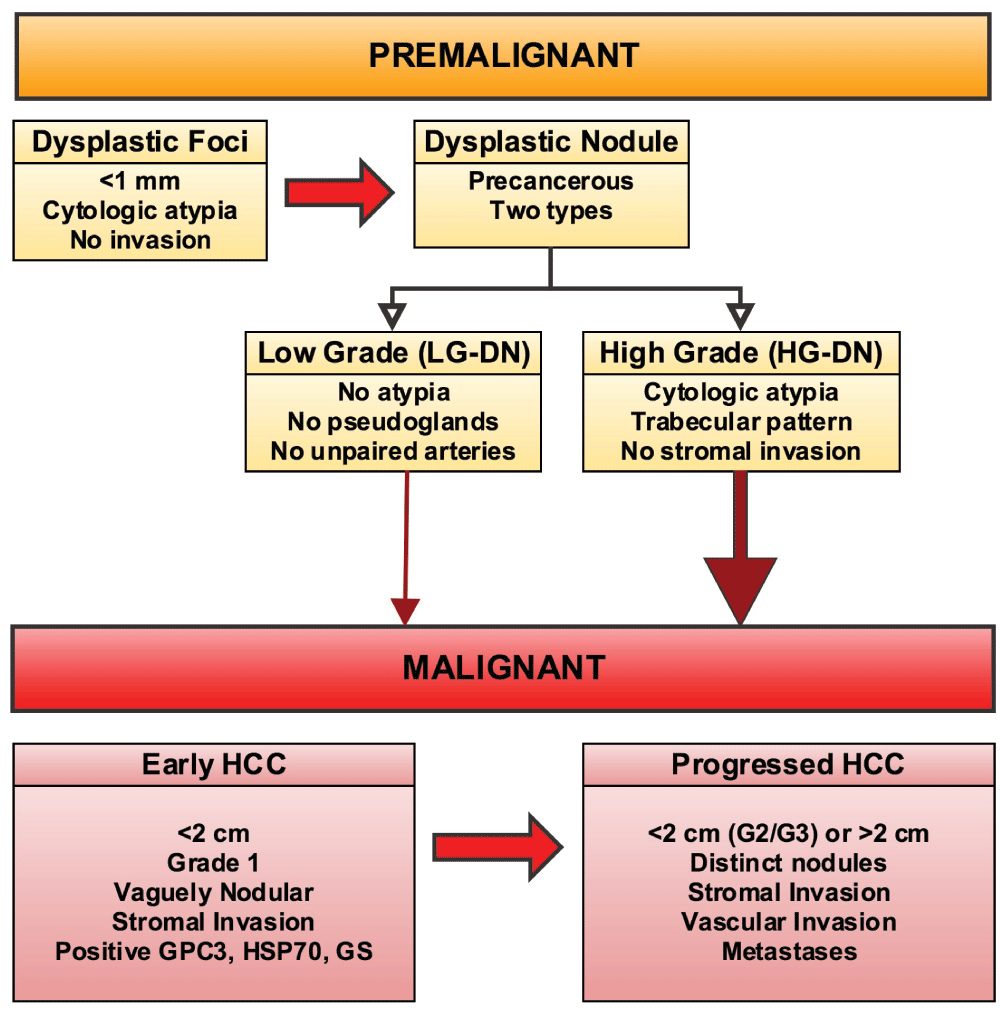 PREMALIGNANT

Dysplastic Foci
<1 mm
Cytologic atypia
No invasion

Dysplastic Nodule
Precancerous
Two types

Low Grade (LG-DN)
No atypia
No pseudoglands
No unpaired arteries

High Grade (HG-DN)
Cytologic atypia
Trabecular pattern
No stromal invasion

MALIGNANT

Early HCC
<2 cm
Grade 1
Vaguely Nodular
Stromal Invasion
Positive GPC3, HSP70, GS

Progressed HCC
<2 cm (G2/G3) or >2 cm
Distinct nodules
Stromal Invasion
Vascular Invasion
Metastases